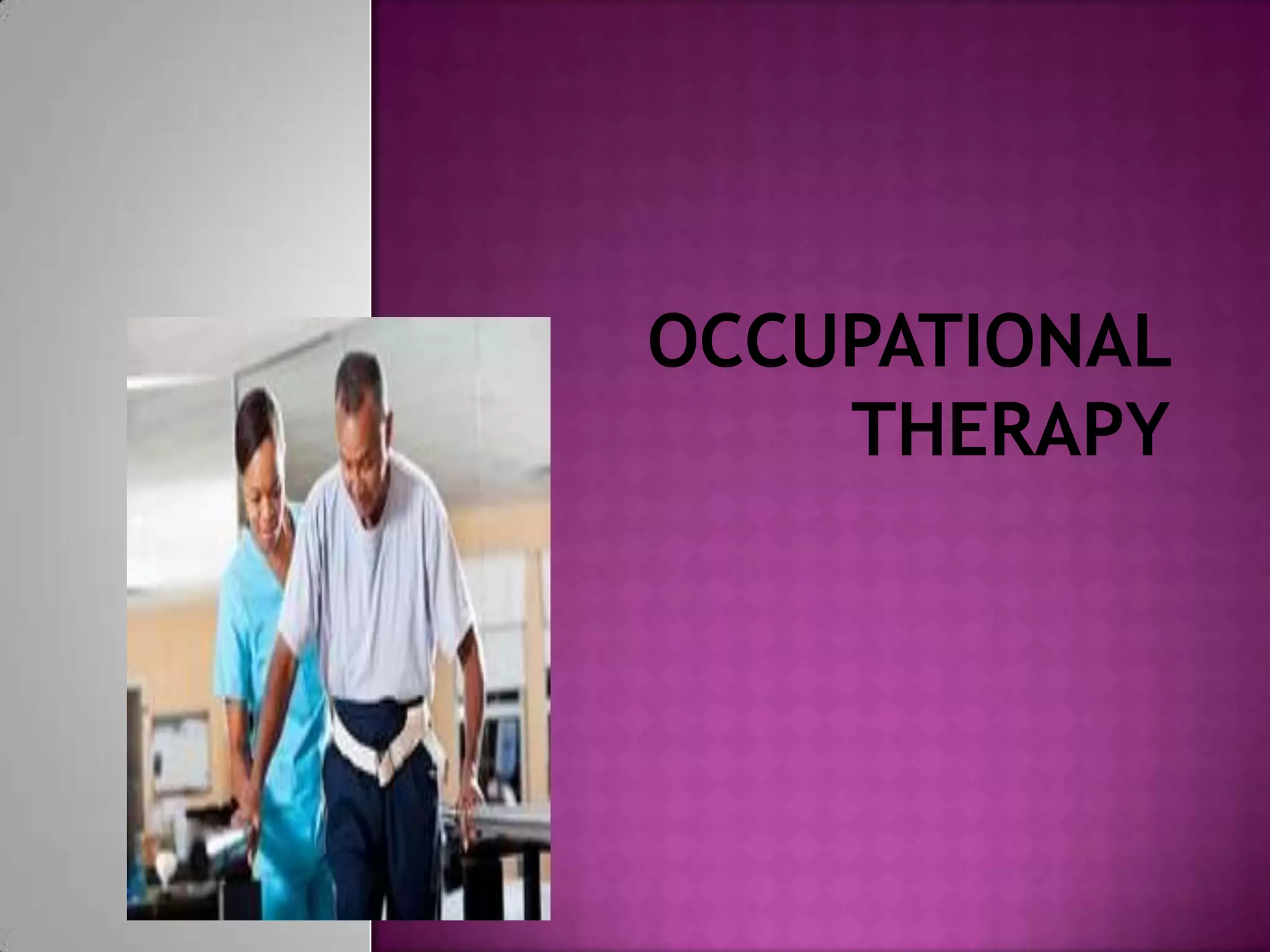 OCCUPATIONAL THERAPY